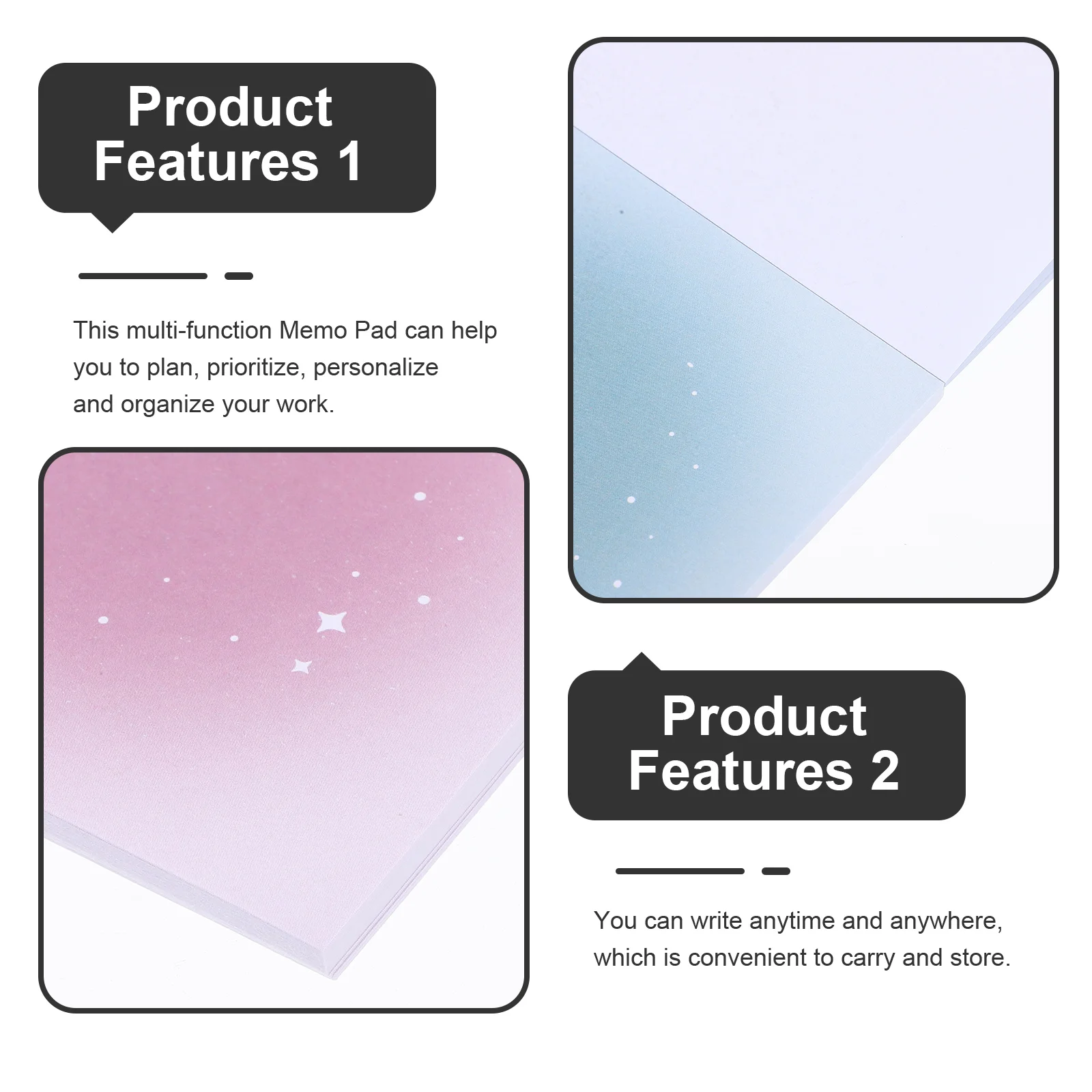 Product Features 1

This multi-function Memo Pad can help you to plan, prioritize, personalize and organize your work.

Product Features 2

You can write anytime and anywhere, which is convenient to carry and store.